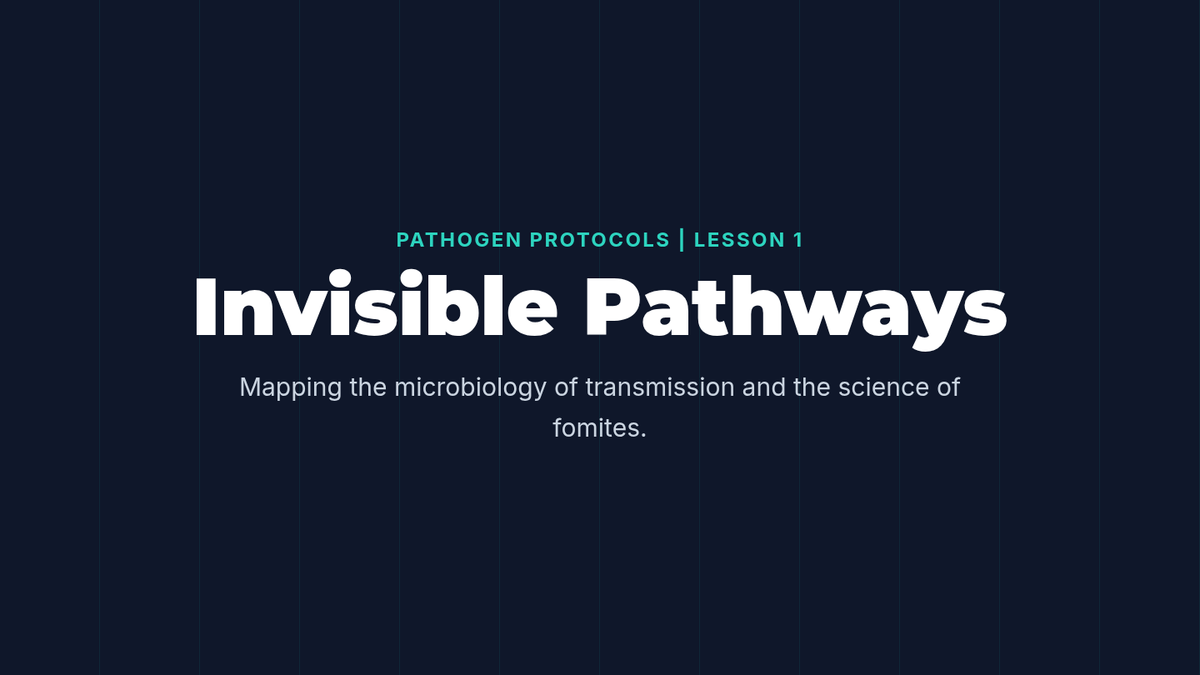 PATHOGEN PROTOCOLS | LESSON 1

Invisible Pathways

Mapping the microbiology of transmission and the science of fomites.